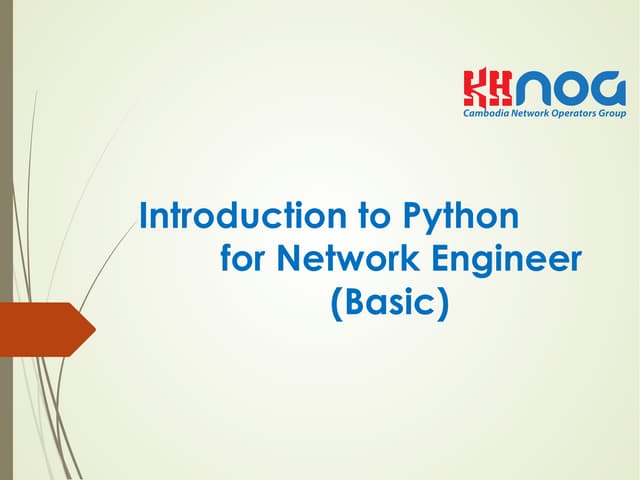 KHNOG
Cambodia Network Operators Group

Introduction to Python for Network Engineer (Basic)